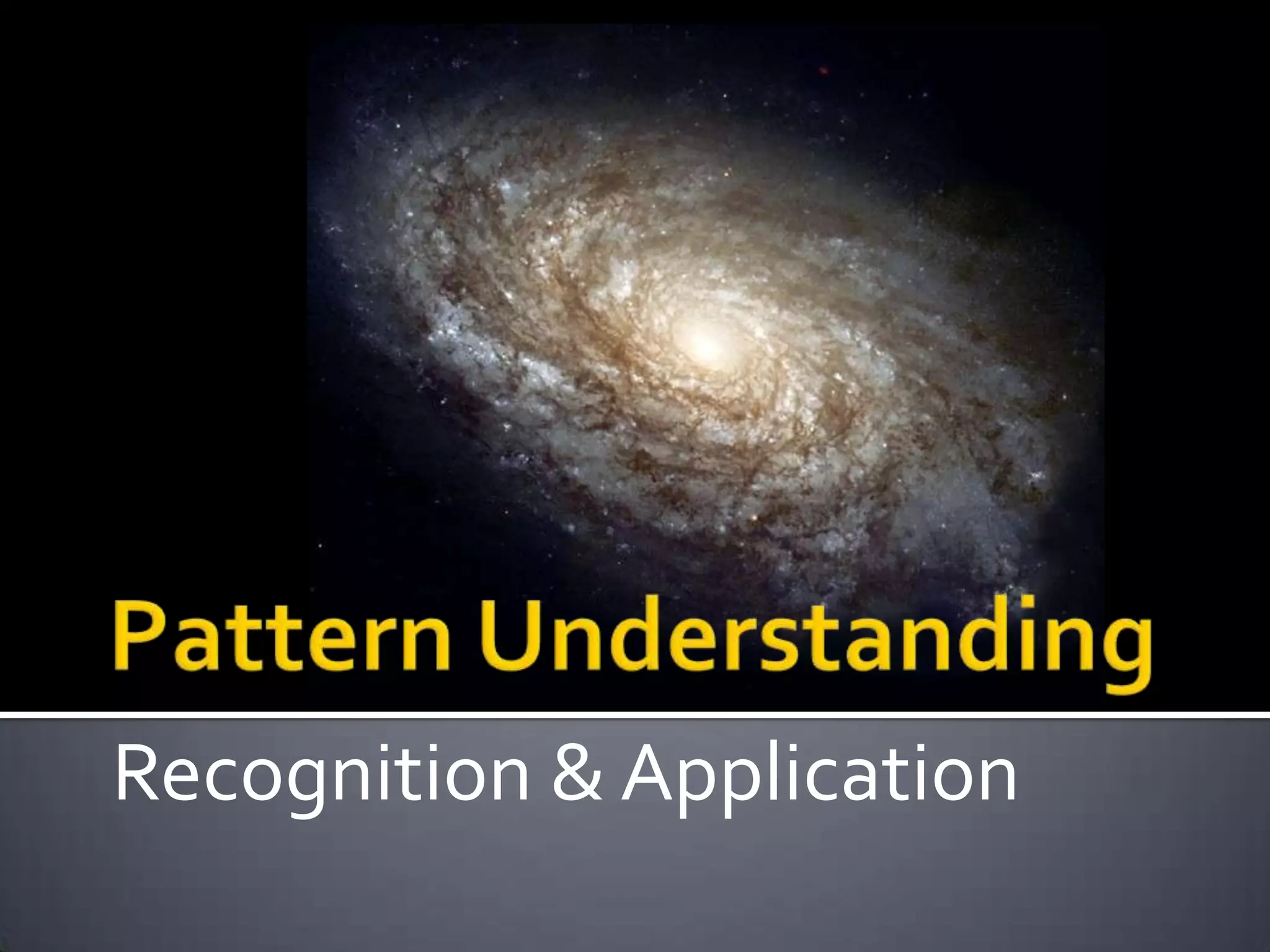 Pattern Understanding

Recognition & Application